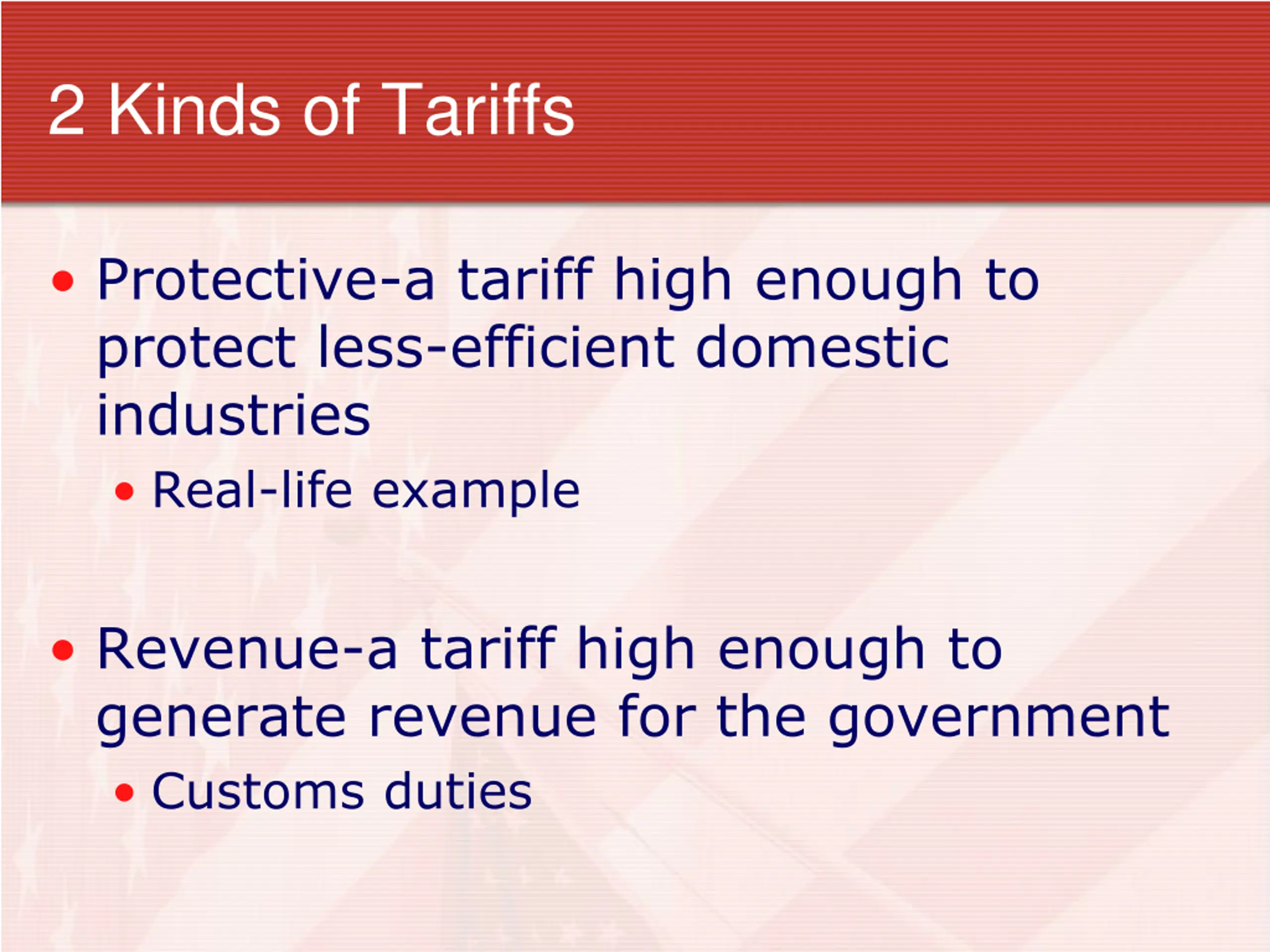 2 Kinds of Tariffs

• Protective-a tariff high enough to protect less-efficient domestic industries
  • Real-life example

• Revenue-a tariff high enough to generate revenue for the government
  • Customs duties